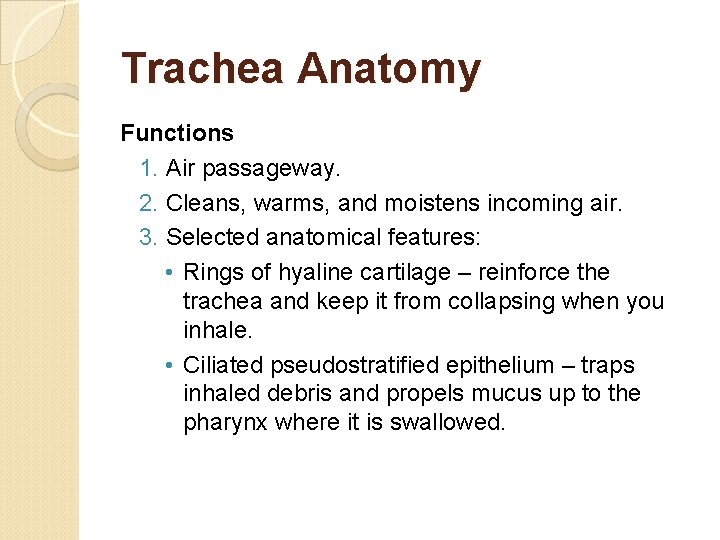 Trachea Anatomy

Functions

1. Air passageway.
2. Cleans, warms, and moistens incoming air.
3. Selected anatomical features:
   • Rings of hyaline cartilage – reinforce the trachea and keep it from collapsing when you inhale.
   • Ciliated pseudostratified epithelium – traps inhaled debris and propels mucus up to the pharynx where it is swallowed.